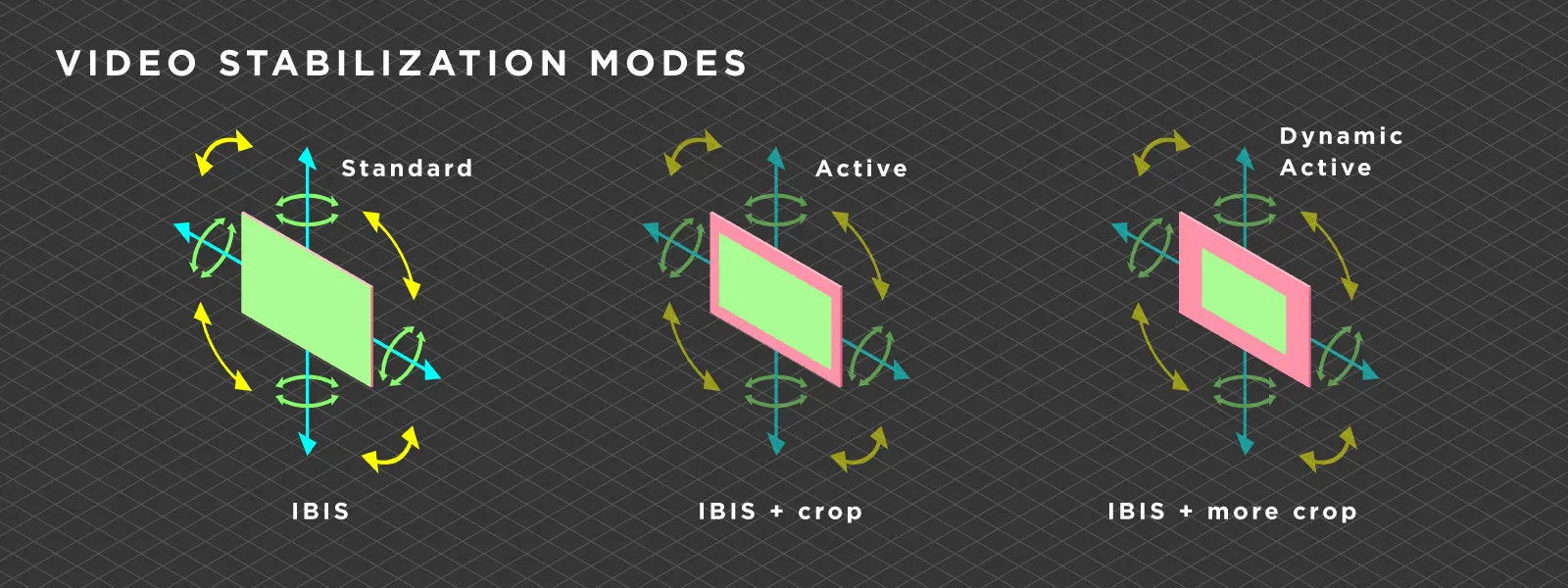 VIDEO STABILIZATION MODES

Standard

IBIS

Active

IBIS + crop

Dynamic Active

IBIS + more crop